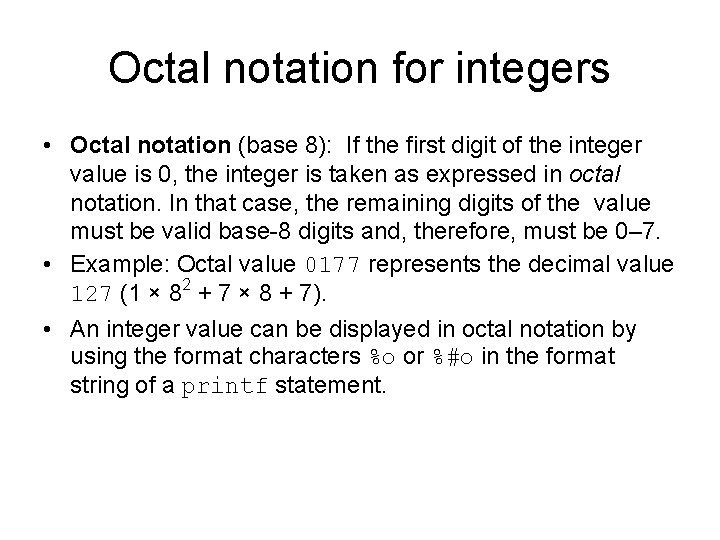 Octal notation for integers

• Octal notation (base 8): If the first digit of the integer value is 0, the integer is taken as expressed in octal notation. In that case, the remaining digits of the value must be valid base-8 digits and, therefore, must be 0–7.

• Example: Octal value 0177 represents the decimal value 127 ($1 \times 8^2 + 7 \times 8 + 7$).

• An integer value can be displayed in octal notation by using the format characters %o or %#o in the format string of a printf statement.